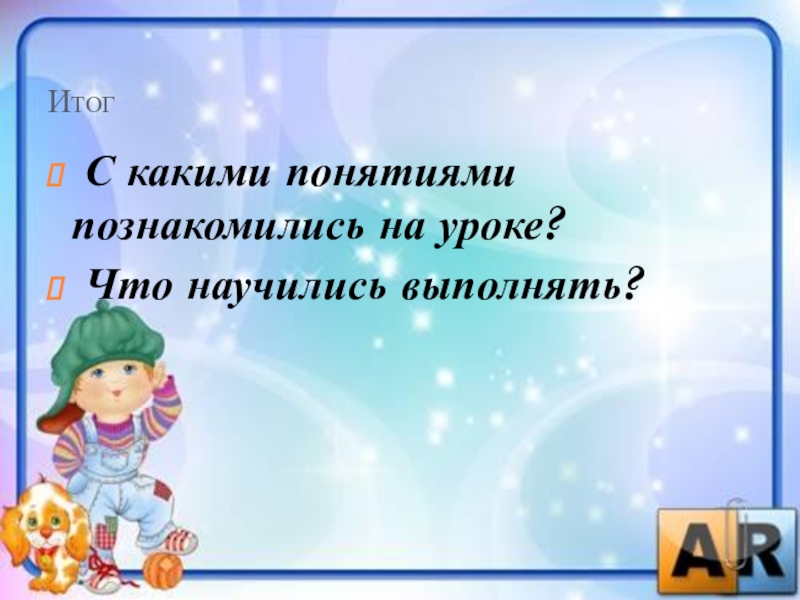 Итог

С какими понятиями познакомились на уроке?

Что научились выполнять?

AR